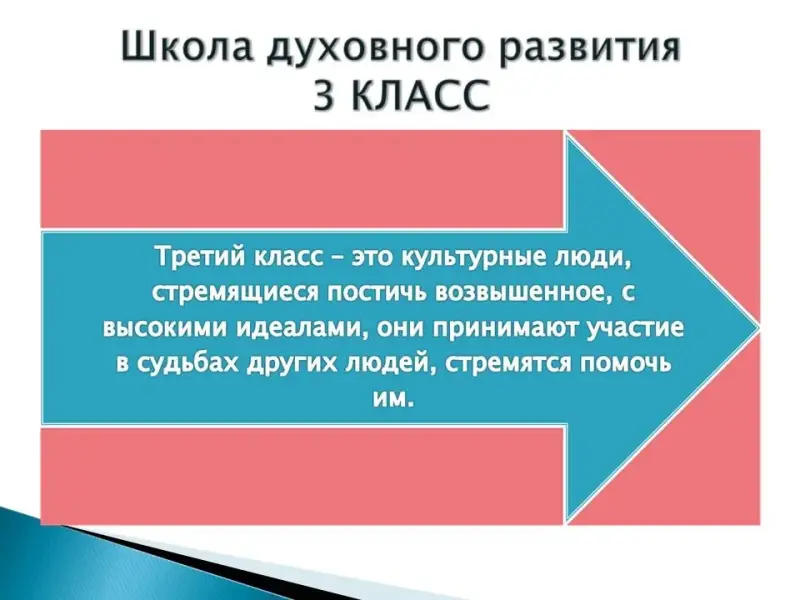 Школа духовного развития
3 КЛАСС

Третий класс – это культурные люди, стремящиеся постичь возвышенное, с высокими идеалами, они принимают участие в судьбах других людей, стремятся помочь им.